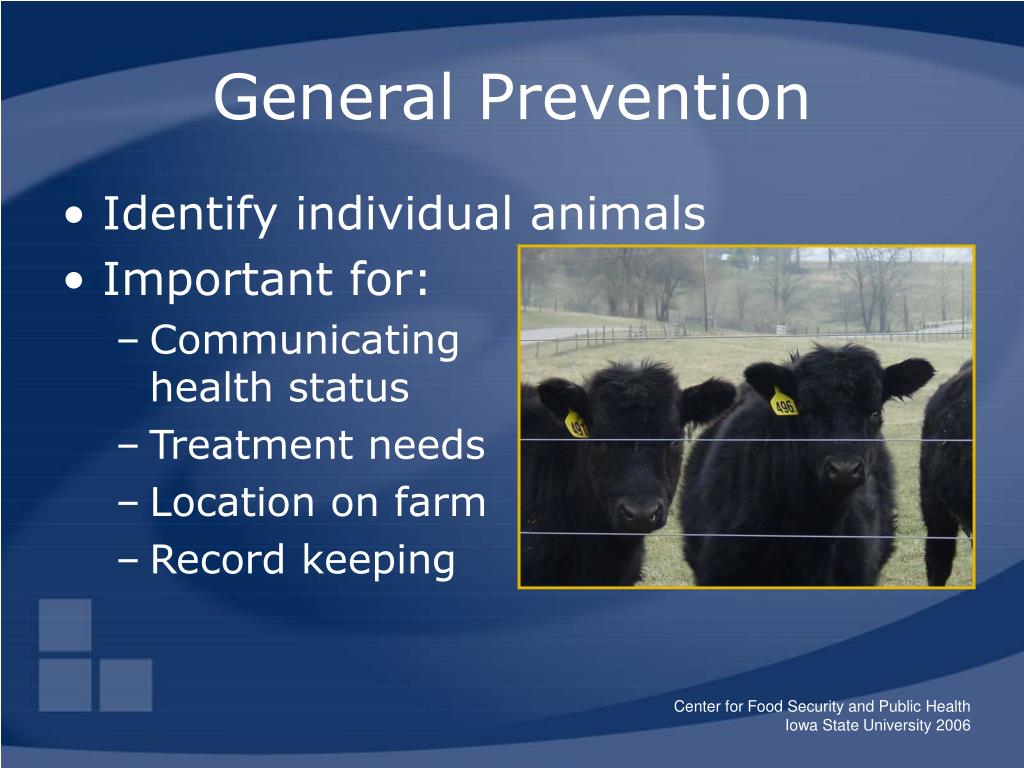 General Prevention

• Identify individual animals
• Important for:
– Communicating health status
– Treatment needs
– Location on farm
– Record keeping

491
496

Center for Food Security and Public Health
Iowa State University 2006